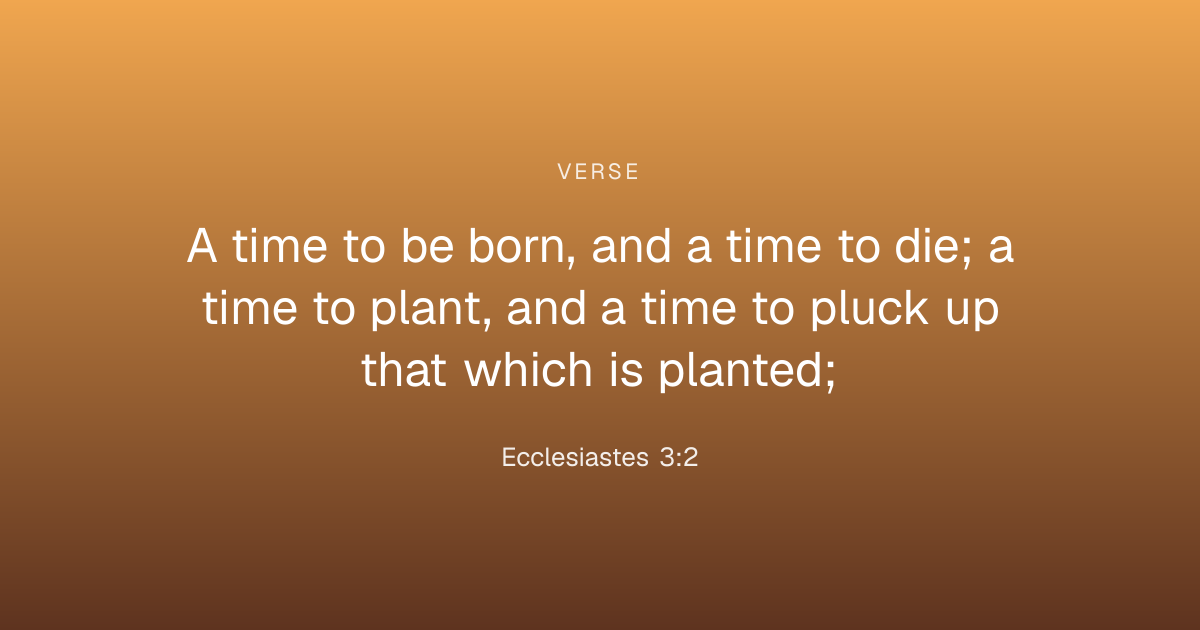 VERSE

A time to be born, and a time to die; a time to plant, and a time to pluck up that which is planted;

Ecclesiastes 3:2